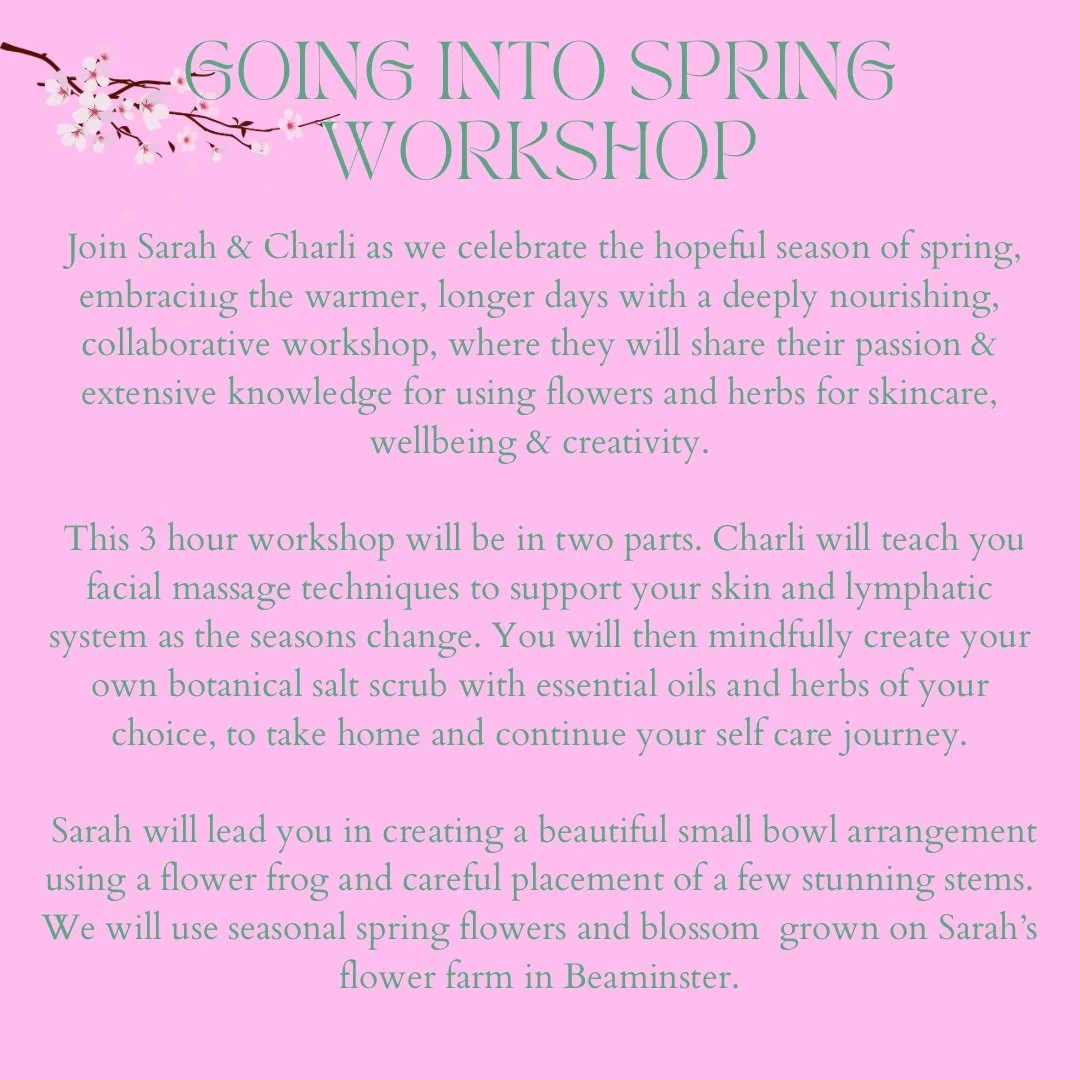 GOING INTO SPRING WORKSHOP

Join Sarah & Charli as we celebrate the hopeful season of spring, embracing the warmer, longer days with a deeply nourishing, collaborative workshop, where they will share their passion & extensive knowledge for using flowers and herbs for skincare, wellbeing & creativity.

This 3 hour workshop will be in two parts. Charli will teach you facial massage techniques to support your skin and lymphatic system as the seasons change. You will then mindfully create your own botanical salt scrub with essential oils and herbs of your choice, to take home and continue your self care journey.

Sarah will lead you in creating a beautiful small bowl arrangement using a flower frog and careful placement of a few stunning stems. We will use seasonal spring flowers and blossom grown on Sarah's flower farm in Beaminster.